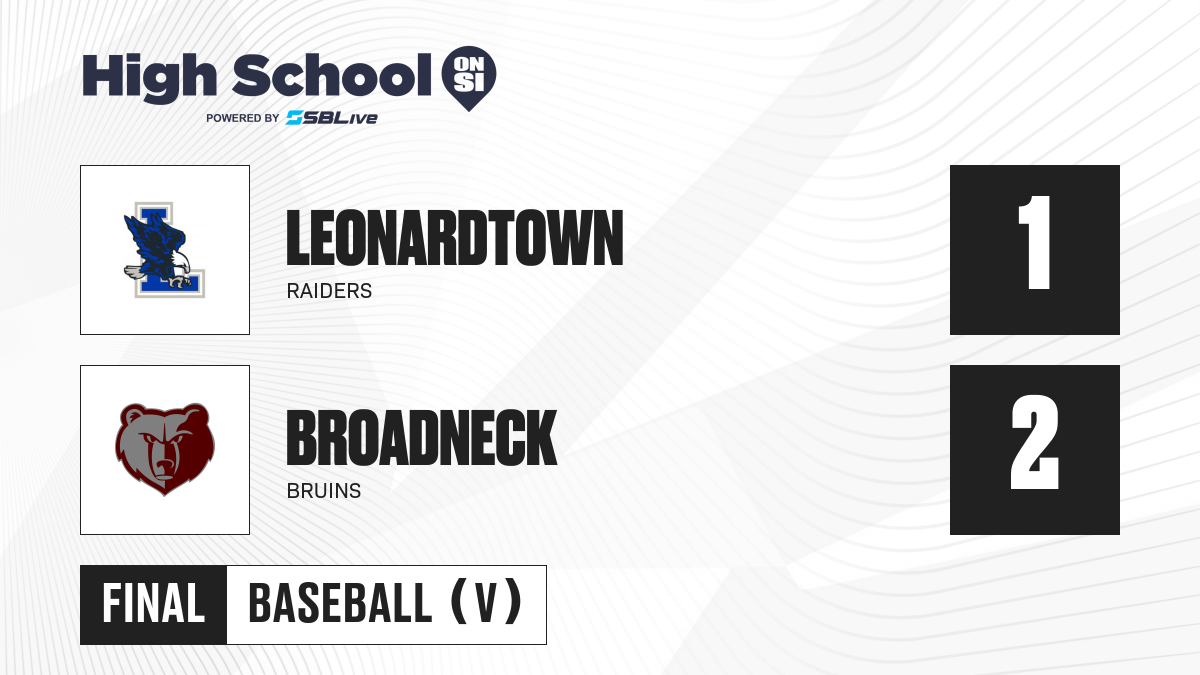 High School ON SI
POWERED BY SBLive

LEONARDTOWN
RAIDERS

1

BROADNECK
BRUINS

2

FINAL BASEBALL (V)